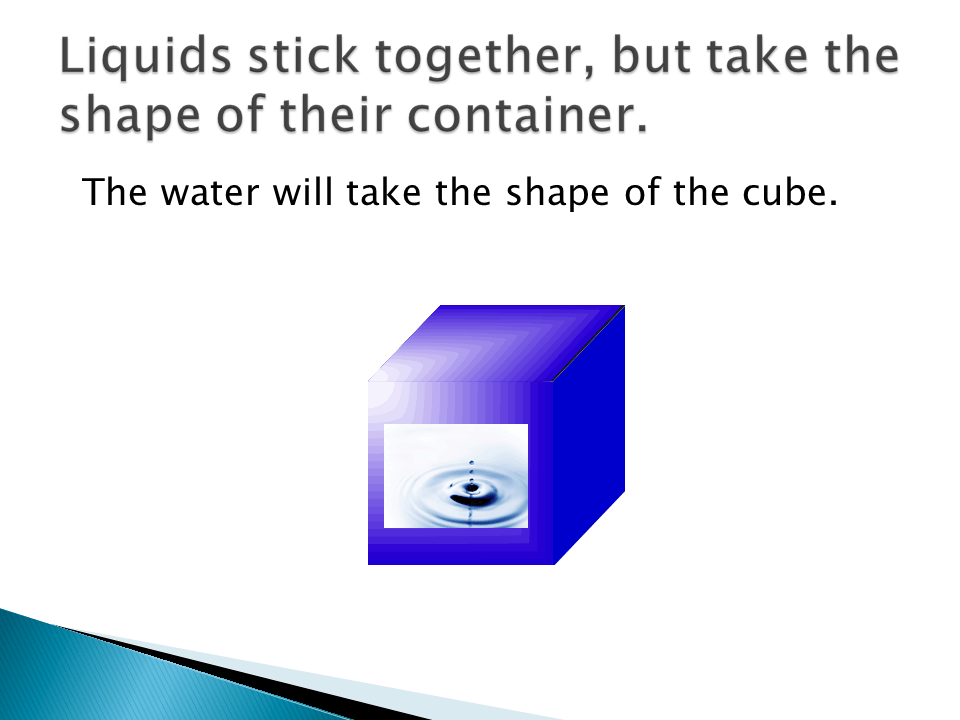 Liquids stick together, but take the shape of their container.

The water will take the shape of the cube.